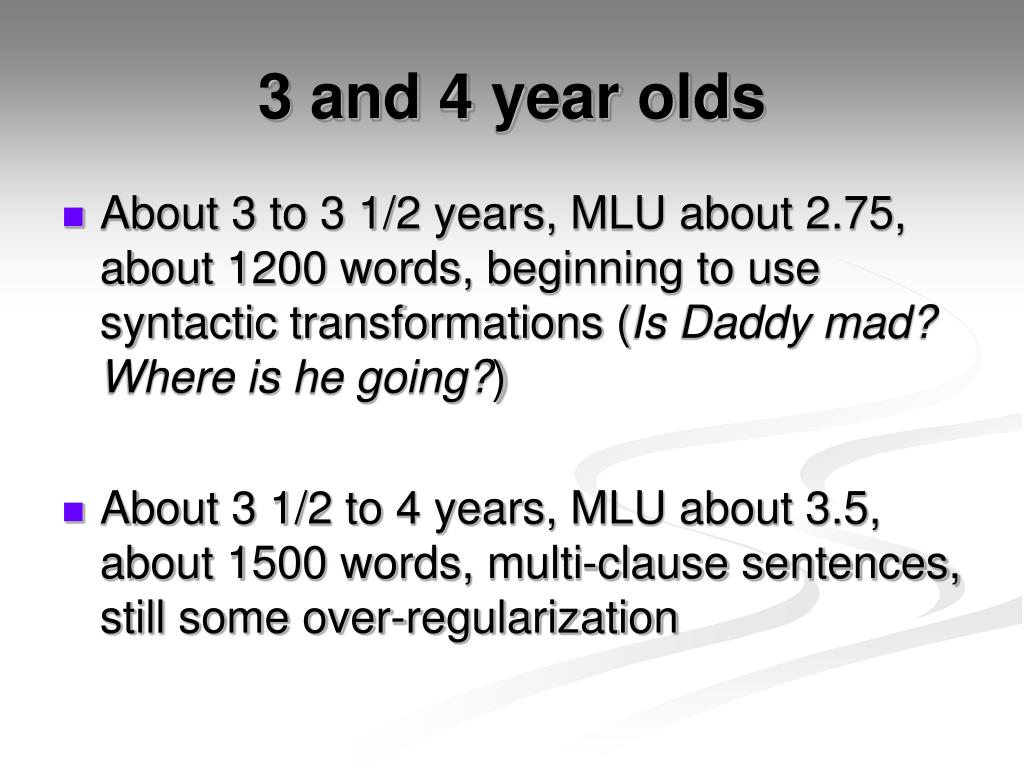 3 and 4 year olds

About 3 to 3 1/2 years, MLU about 2.75, about 1200 words, beginning to use syntactic transformations (Is Daddy mad? Where is he going?)

About 3 1/2 to 4 years, MLU about 3.5, about 1500 words, multi-clause sentences, still some over-regularization